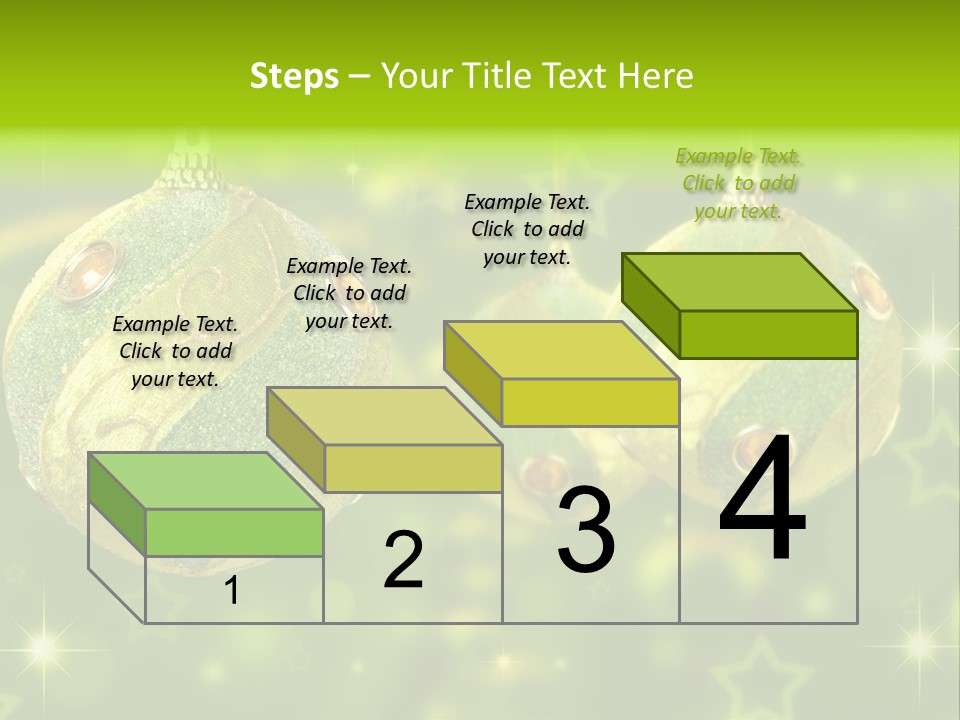 Steps – Your Title Text Here

Example Text. Click to add your text.

Example Text. Click to add your text.

Example Text. Click to add your text.

Example Text. Click to add your text.

1

2

3

4